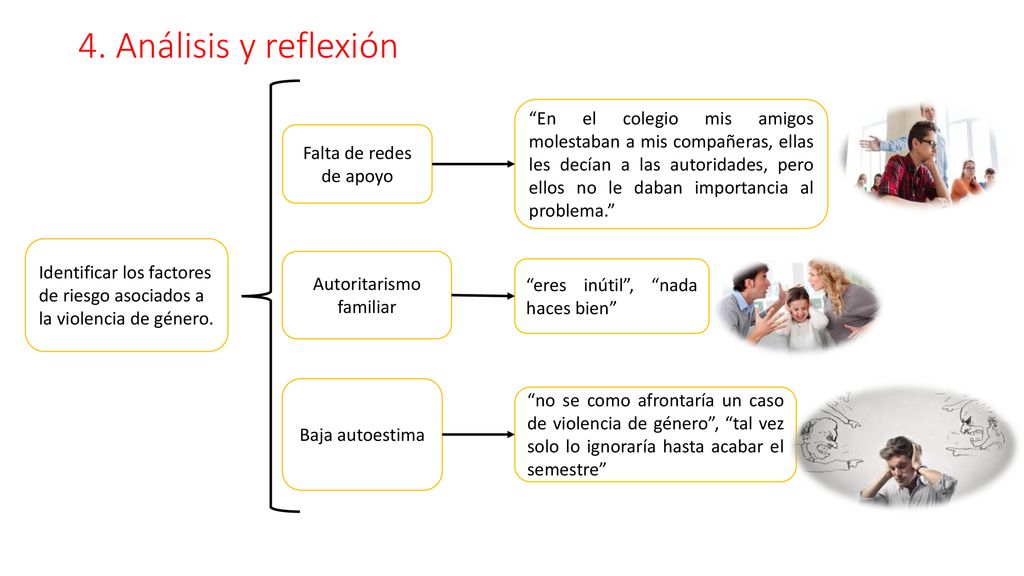 4. Análisis y reflexión

Identificar los factores de riesgo asociados a la violencia de género.

Falta de redes de apoyo

“En el colegio mis amigos molestaban a mis compañeras, ellas les decían a las autoridades, pero ellos no le daban importancia al problema.”

Autoritarismo familiar

“eres inútil”, “nada haces bien”

Baja autoestima

“no se como afrontaría un caso de violencia de género”, “tal vez solo lo ignoraría hasta acabar el semestre”